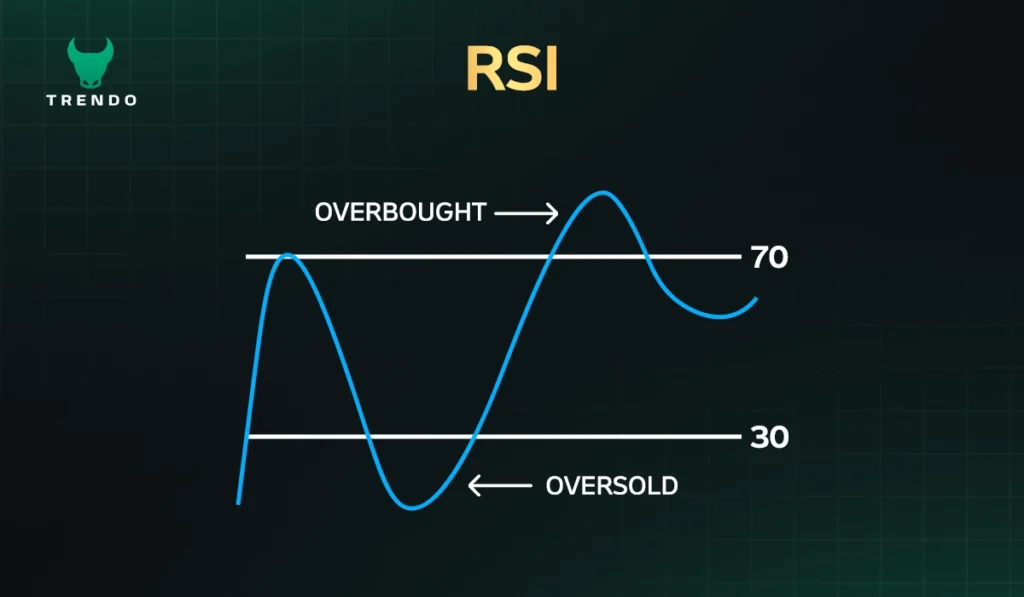 TRENDO

RSI

OVERBOUGHT

70

30

OVERSOLD